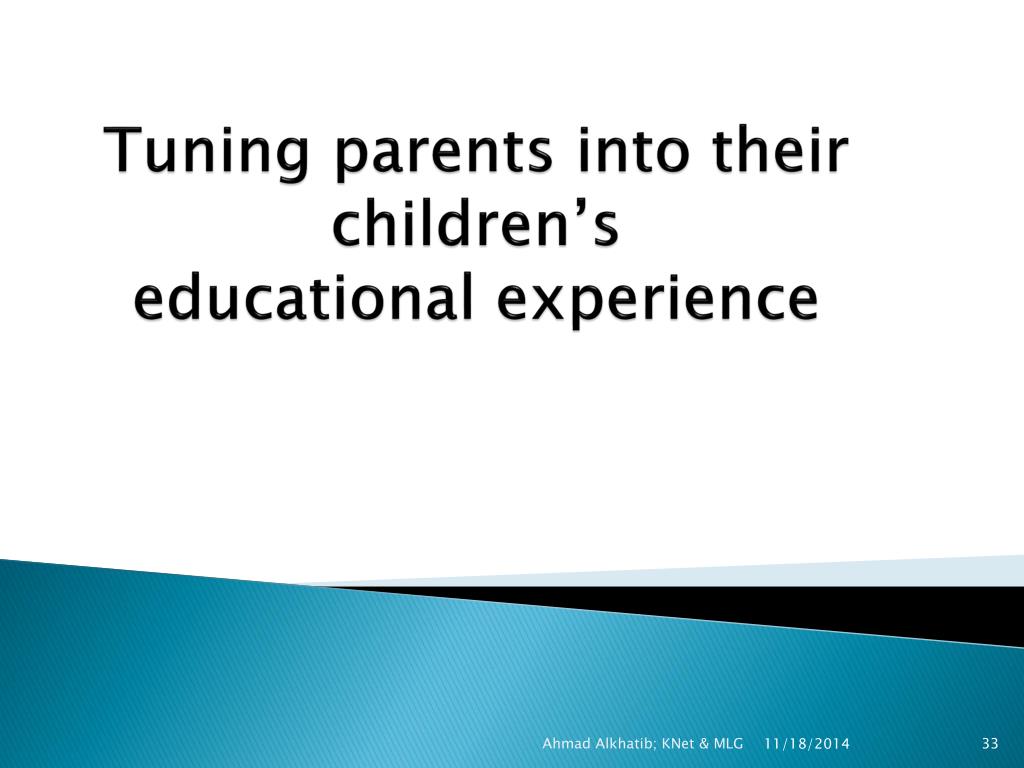 Tuning parents into their children's educational experience

Ahmad Alkhatib; KNet & MLG 11/18/2014 33